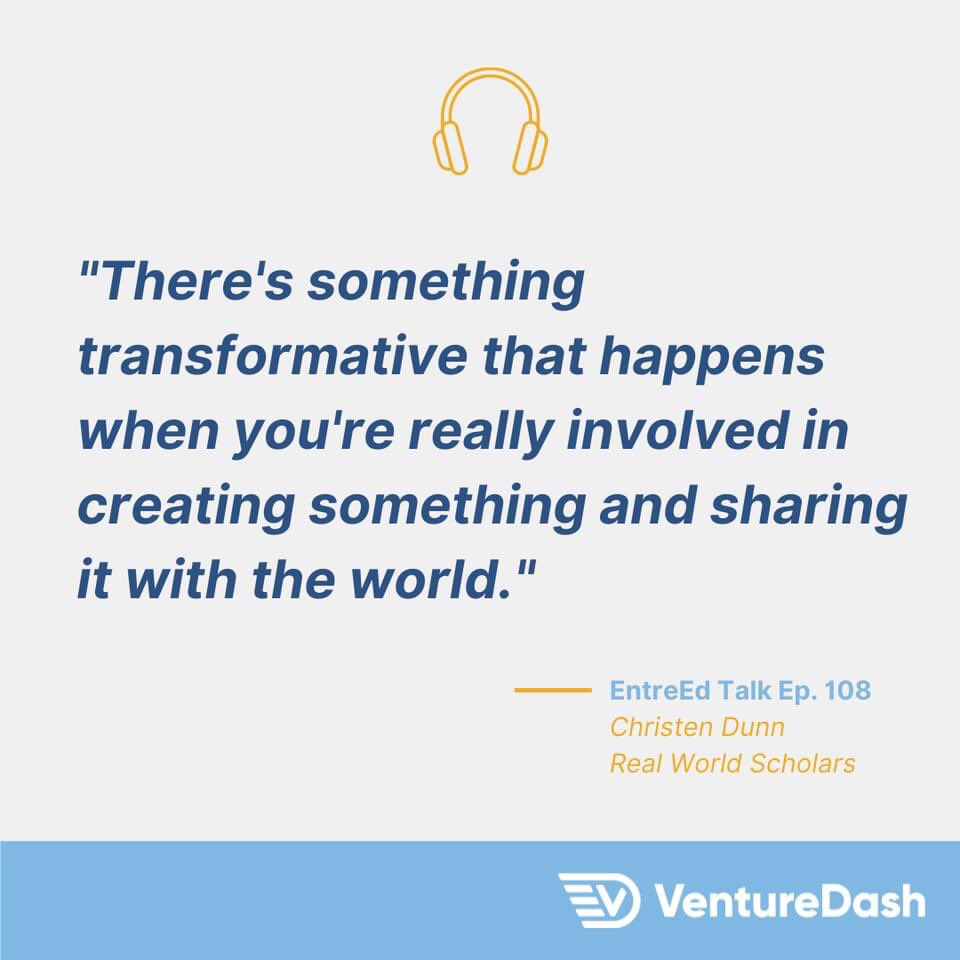 "There's something transformative that happens when you're really involved in creating something and sharing it with the world."

EntreEd Talk Ep. 108
Christen Dunn
Real World Scholars

VentureDash